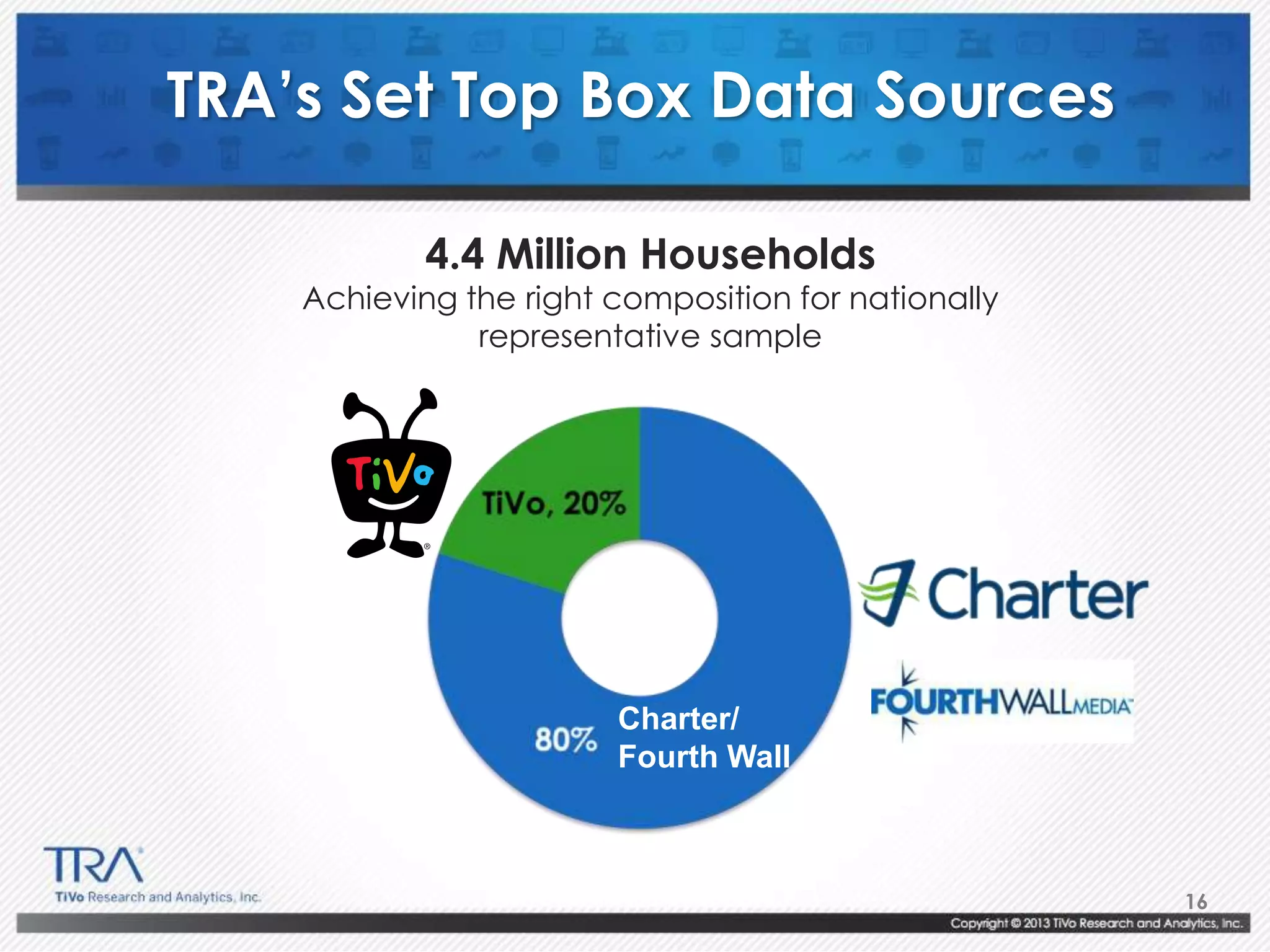 TRA's Set Top Box Data Sources

4.4 Million Households
Achieving the right composition for nationally representative sample

TiVo

TiVo, 20%

80% Charter/ Fourth Wall

Charter

FOURTHWALLMEDIA

TRA
TiVo Research and Analytics, Inc.

16

Copyright © 2013 TiVo Research and Analytics, Inc.